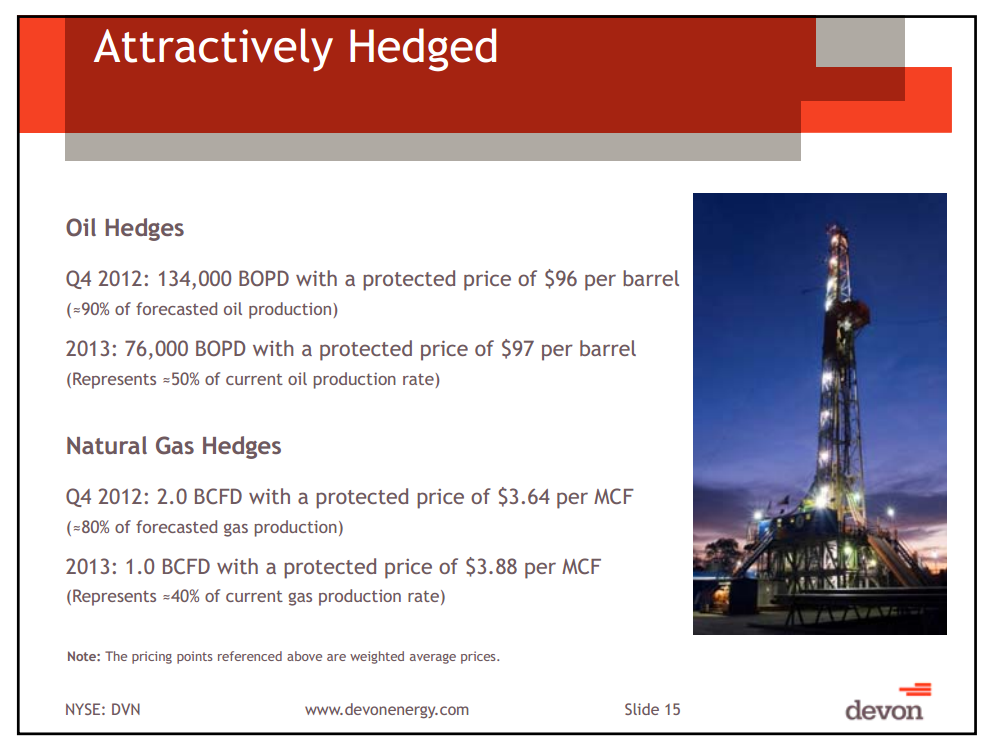 Attractively Hedged

Oil Hedges

Q4 2012: 134,000 BOPD with a protected price of \$96 per barrel
(≈90% of forecasted oil production)

2013: 76,000 BOPD with a protected price of \$97 per barrel
(Represents ≈50% of current oil production rate)

Natural Gas Hedges

Q4 2012: 2.0 BCFD with a protected price of \$3.64 per MCF
(≈80% of forecasted gas production)

2013: 1.0 BCFD with a protected price of \$3.88 per MCF
(Represents ≈40% of current gas production rate)

Note: The pricing points referenced above are weighted average prices.

NYSE: DVN www.devonenergy.com Slide 15

devon